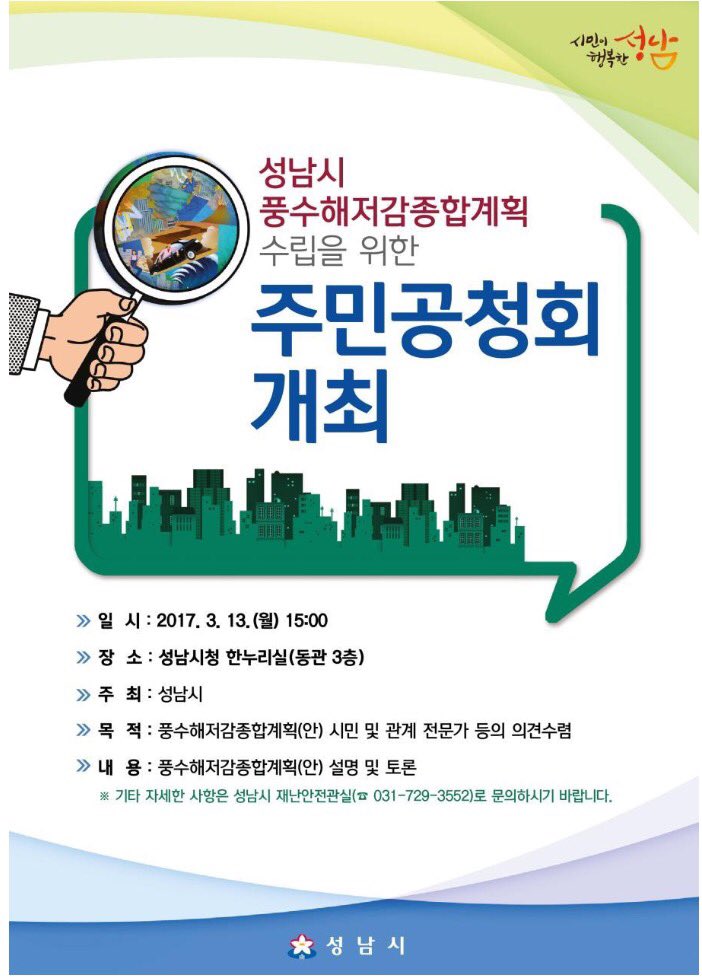 시민이 행복한 성남

성남시
풍수해저감종합계획
수립을 위한

주민공청회
개최

» 일 시 : 2017. 3. 13.(월) 15:00

» 장 소 : 성남시청 한누리실(동관 3층)

» 주 최 : 성남시

» 목 적 : 풍수해저감종합계획(안) 시민 및 관계 전문가 등의 의견수렴

» 내 용 : 풍수해저감종합계획(안) 설명 및 토론

※ 기타 자세한 사항은 성남시 재난안전관실(☎ 031-729-3552)로 문의하시기 바랍니다.

성남시